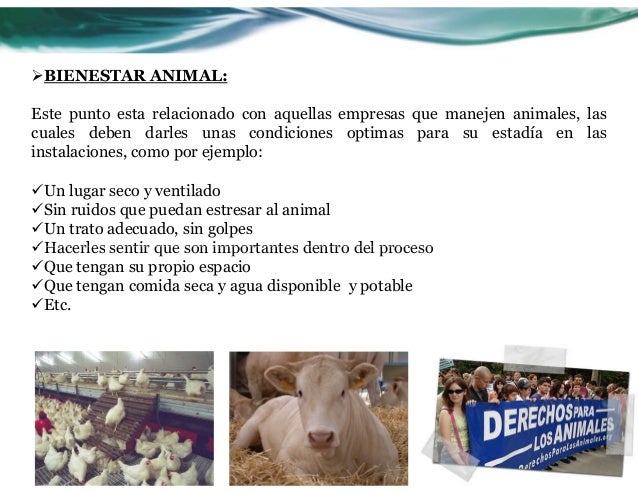 ➢BIENESTAR ANIMAL:

Este punto esta relacionado con aquellas empresas que manejen animales, las cuales deben darles unas condiciones optimas para su estadía en las instalaciones, como por ejemplo:

✓Un lugar seco y ventilado
✓Sin ruidos que puedan estresar al animal
✓Un trato adecuado, sin golpes
✓Hacerles sentir que son importantes dentro del proceso
✓Que tengan su propio espacio
✓Que tengan comida seca y agua disponible y potable
✓Etc.

DERECHOS PARA LOS ANIMALES
DerechosParaLosAnimales.org